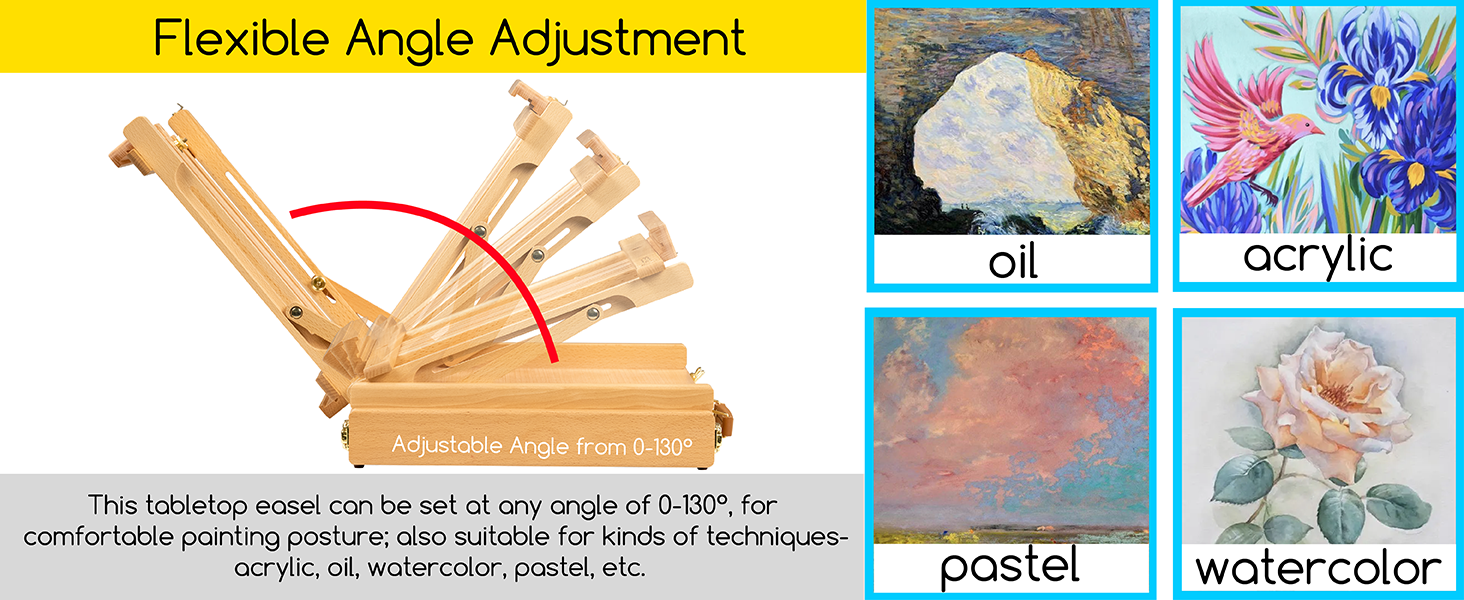 Flexible Angle Adjustment

Adjustable Angle from 0-130°

This tabletop easel can be set at any angle of 0-130°, for comfortable painting posture; also suitable for kinds of techniques-acrylic, oil, watercolor, pastel, etc.

oil

acrylic

pastel

watercolor